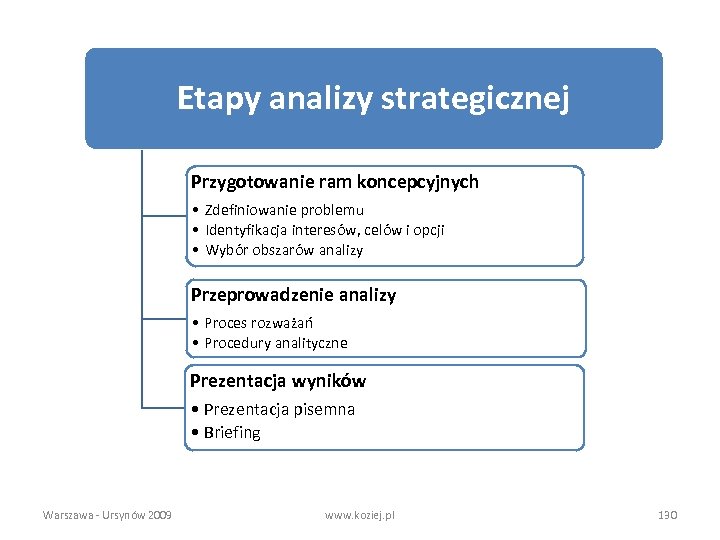 Etapy analizy strategicznej

Przygotowanie ram koncepcyjnych
• Zdefiniowanie problemu
• Identyfikacja interesów, celów i opcji
• Wybór obszarów analizy

Przeprowadzenie analizy
• Proces rozważań
• Procedury analityczne

Prezentacja wyników
• Prezentacja pisemna
• Briefing

Warszawa - Ursynów 2009

www.koziej.pl

190